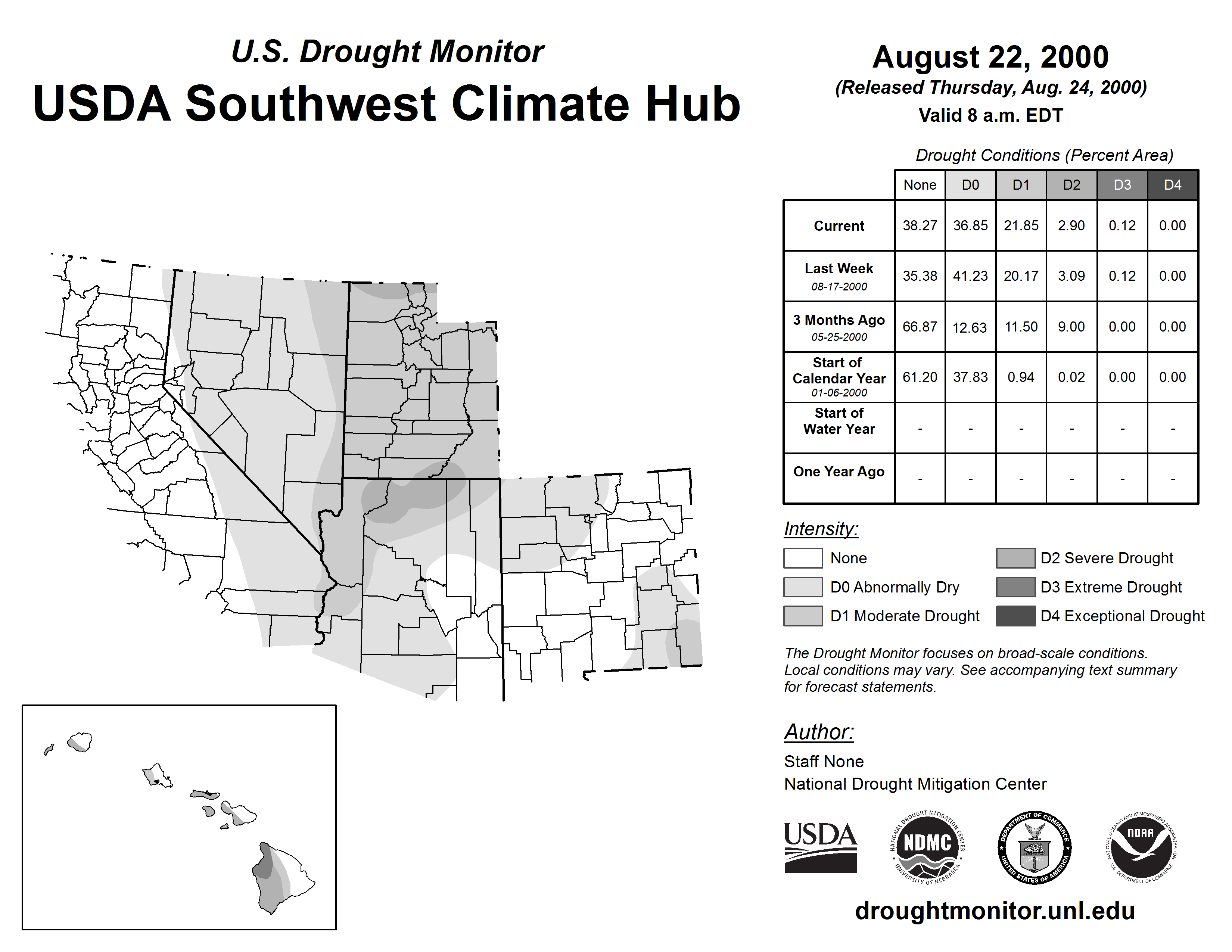 U.S. Drought Monitor
USDA Southwest Climate Hub

August 22, 2000
(Released Thursday, Aug. 24, 2000)
Valid 8 a.m. EDT

Drought Conditions (Percent Area)

| | None | D0 | D1 | D2 | D3 | D4 |
|---|---|---|---|---|---|---|
| Current | 38.27 | 36.85 | 21.85 | 2.90 | 0.12 | 0.00 |
| Last Week 08-17-2000 | 35.38 | 41.23 | 20.17 | 3.09 | 0.12 | 0.00 |
| 3 Months Ago 05-25-2000 | 66.87 | 12.63 | 11.50 | 9.00 | 0.00 | 0.00 |
| Start of Calendar Year 01-06-2000 | 61.20 | 37.83 | 0.94 | 0.02 | 0.00 | 0.00 |
| Start of Water Year | - | - | - | - | - | - |
| One Year Ago | - | - | - | - | - | - |

Intensity:
None
D0 Abnormally Dry
D1 Moderate Drought
D2 Severe Drought
D3 Extreme Drought
D4 Exceptional Drought

The Drought Monitor focuses on broad-scale conditions. Local conditions may vary. See accompanying text summary for forecast statements.

Author:
Staff None
National Drought Mitigation Center

USDA
NATIONAL DROUGHT MITIGATION CENTER NDMC UNIVERSITY OF NEBRASKA
DEPARTMENT OF COMMERCE UNITED STATES OF AMERICA
NATIONAL OCEANIC AND ATMOSPHERIC ADMINISTRATION NOAA U.S. DEPARTMENT OF COMMERCE

droughtmonitor.unl.edu